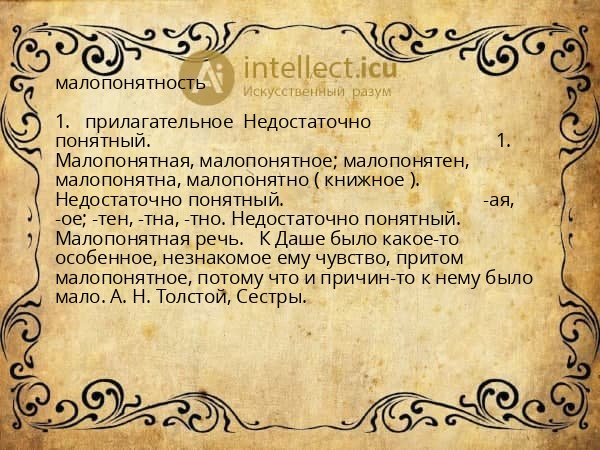 intellect.icu
Искусственный разум

малопонятность

1. прилагательное Недостаточно понятный. 1. Малопонятная, малопонятное; малопонятен, малопонятна, малопонятно ( книжное ). Недостаточно понятный. -ая, -ое; -тен, -тна, -тно. Недостаточно понятный. Малопонятная речь. К Даше было какое-то особенное, незнакомое ему чувство, притом малопонятное, потому что и причин-то к нему было мало. А. Н. Толстой, Сестры.